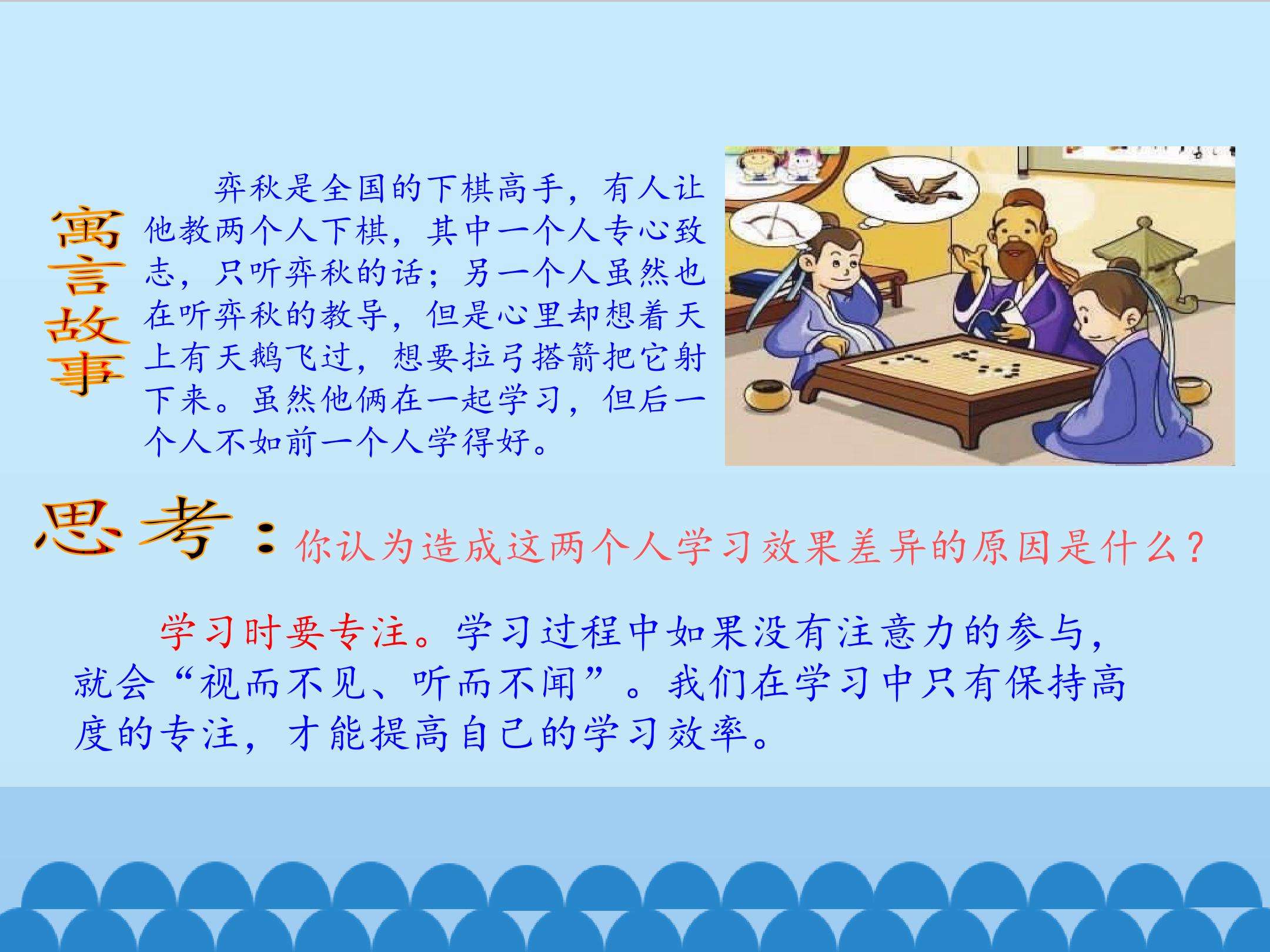 寓言故事

弈秋是全国的下棋高手，有人让他教两个人下棋，其中一个人专心致志，只听弈秋的话；另一个人虽然也在听弈秋的教导，但是心里却想着天上有天鹅飞过，想要拉弓搭箭把它射下来。虽然他俩在一起学习，但后一个人不如前一个人学得好。

思考：你认为造成这两个人学习效果差异的原因是什么？

学习时要专注。学习过程中如果没有注意力的参与，就会“视而不见、听而不闻”。我们在学习中只有保持高度的专注，才能提高自己的学习效率。